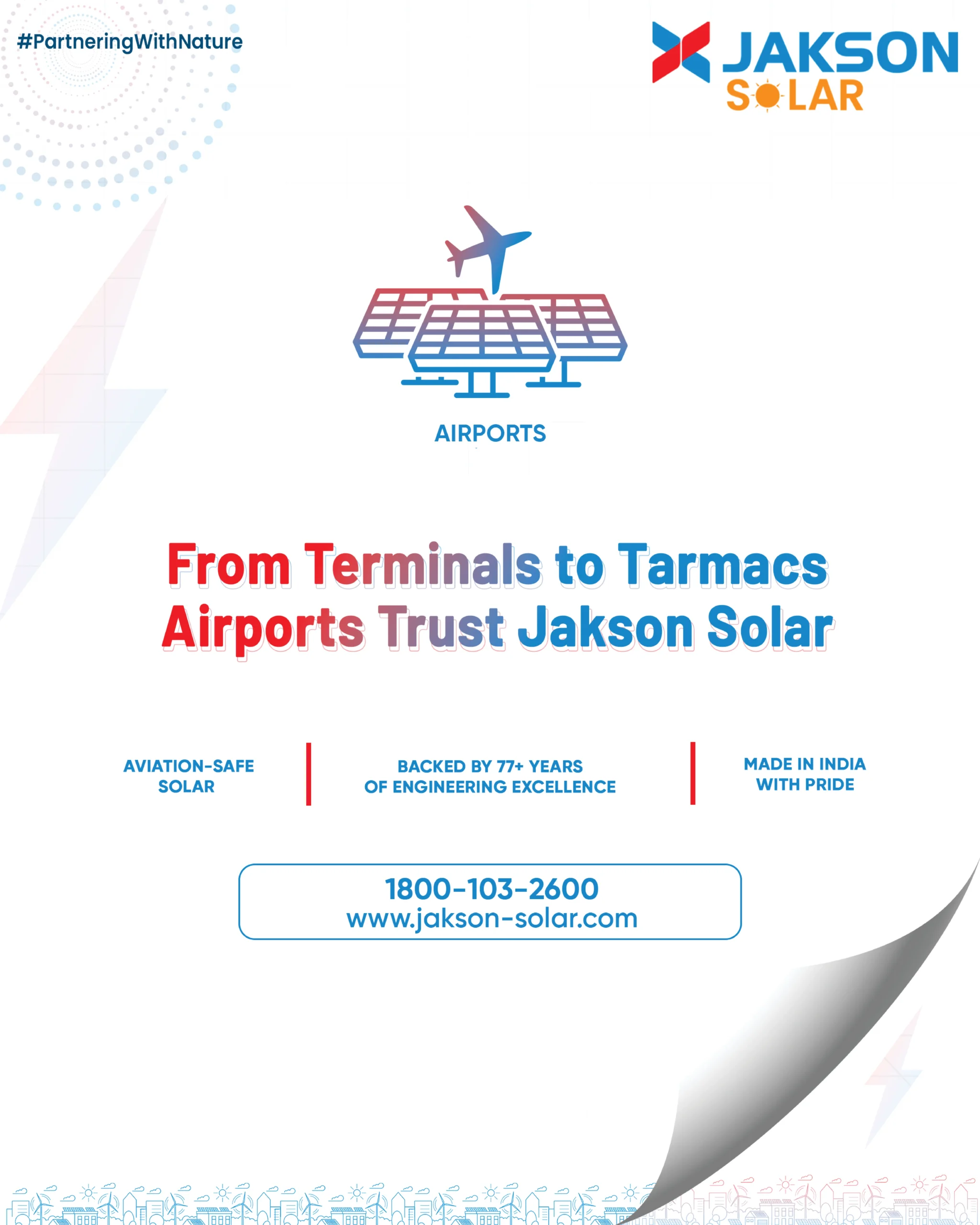 #PartneringWithNature

JAKSON SOLAR

AIRPORTS

From Terminals to Tarmacs
Airports Trust Jakson Solar

AVIATION-SAFE SOLAR

BACKED BY 77+ YEARS OF ENGINEERING EXCELLENCE

MADE IN INDIA WITH PRIDE

1800-103-2600
www.jakson-solar.com